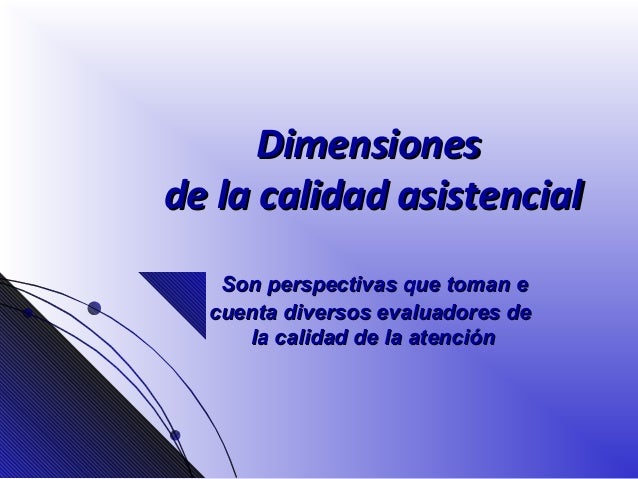 Dimensiones
de la calidad asistencial

Son perspectivas que toman e cuenta diversos evaluadores de la calidad de la atención